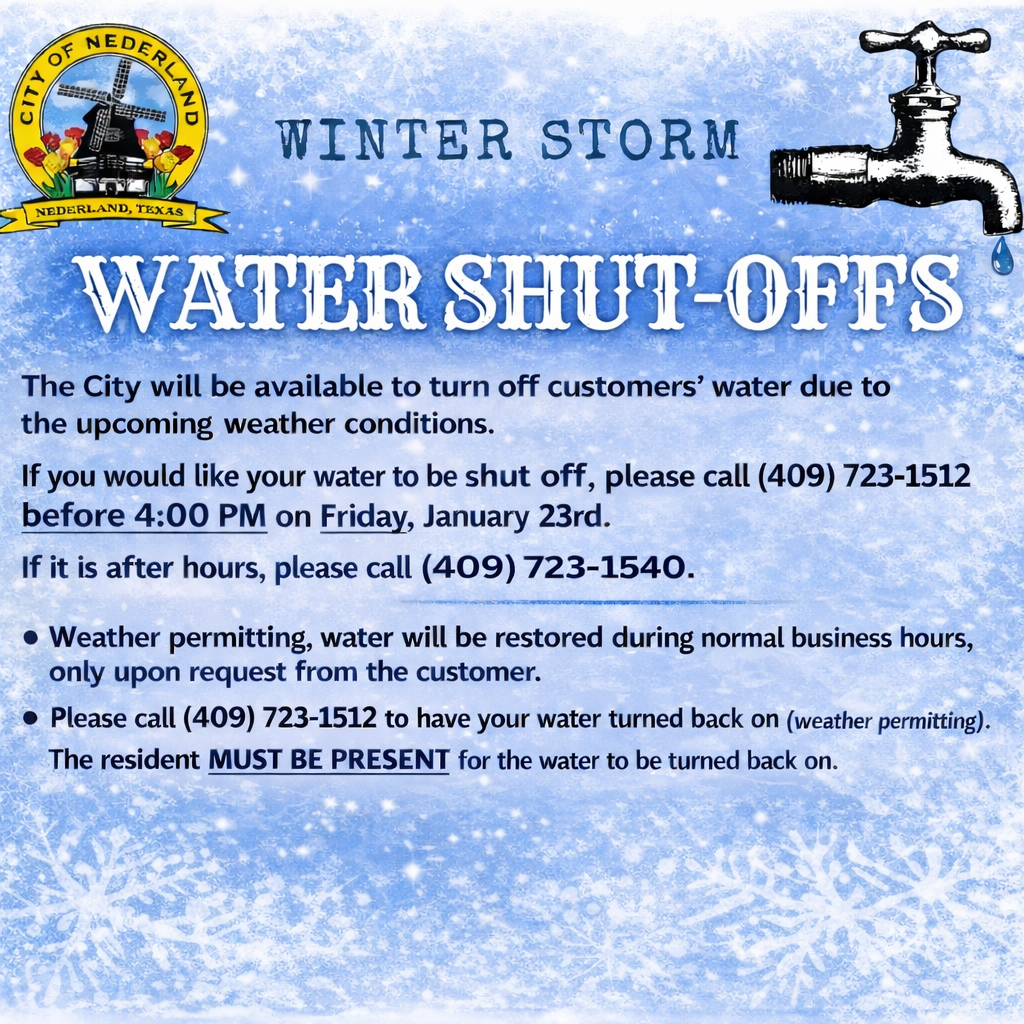 CITY OF NEDERLAND
NEDERLAND, TEXAS

WINTER STORM

WATER SHUT-OFFS

The City will be available to turn off customers' water due to the upcoming weather conditions.

If you would like your water to be shut off, please call (409) 723-1512 before 4:00 PM on Friday, January 23rd.

If it is after hours, please call (409) 723-1540.

• Weather permitting, water will be restored during normal business hours, only upon request from the customer.

• Please call (409) 723-1512 to have your water turned back on (weather permitting). The resident MUST BE PRESENT for the water to be turned back on.